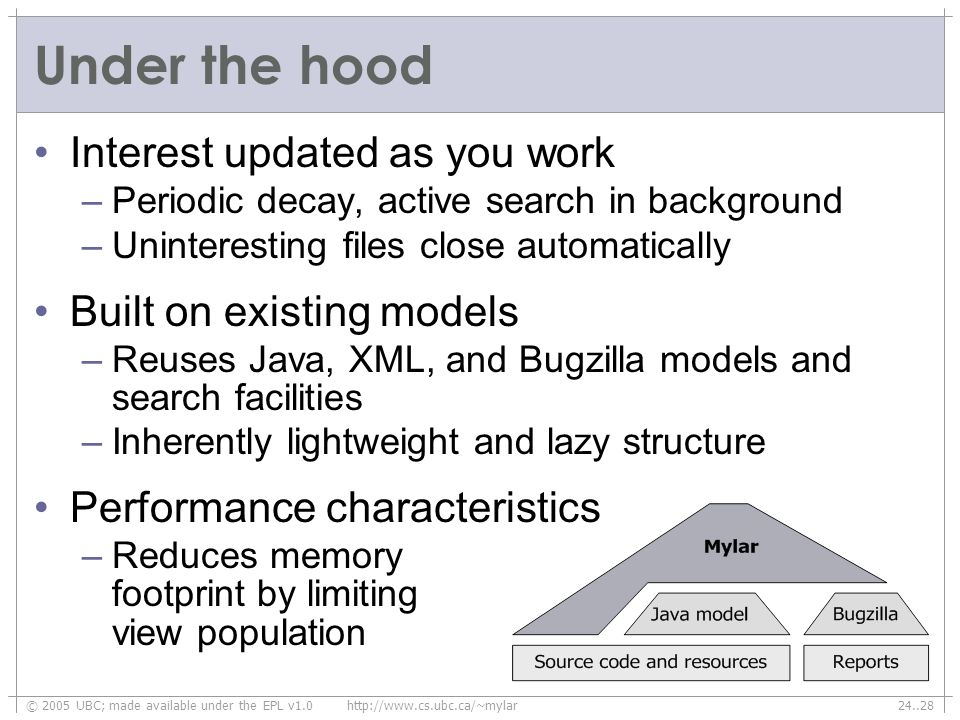 Under the hood

• Interest updated as you work
– Periodic decay, active search in background
– Uninteresting files close automatically

• Built on existing models
– Reuses Java, XML, and Bugzilla models and search facilities
– Inherently lightweight and lazy structure

• Performance characteristics
– Reduces memory footprint by limiting view population

Mylar
Java model
Bugzilla
Source code and resources
Reports

© 2005 UBC; made available under the EPL v1.0 http://www.cs.ubc.ca/~mylar 24..28